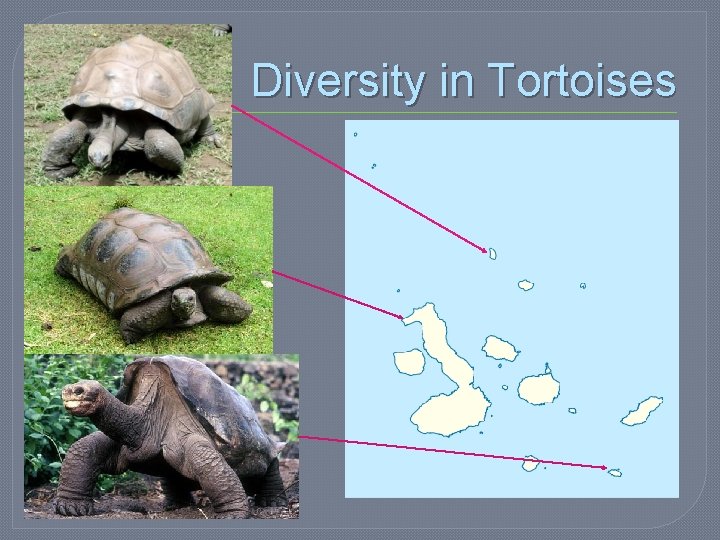 Diversity in Tortoises